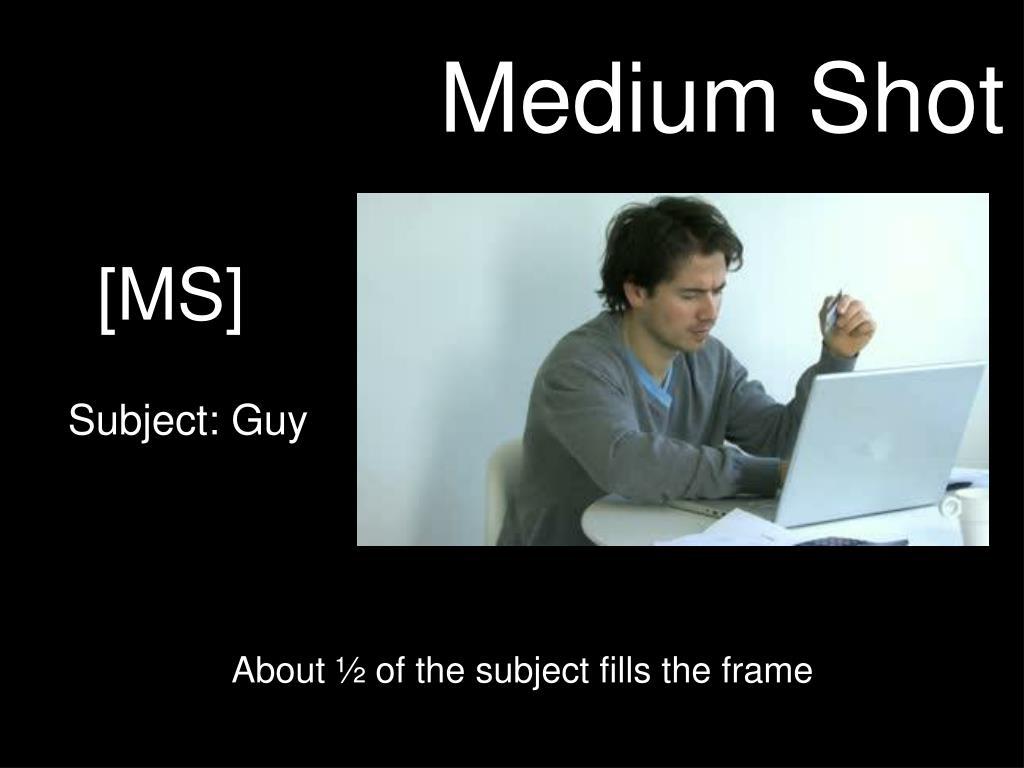 Medium Shot

[MS]

Subject: Guy

About ½ of the subject fills the frame